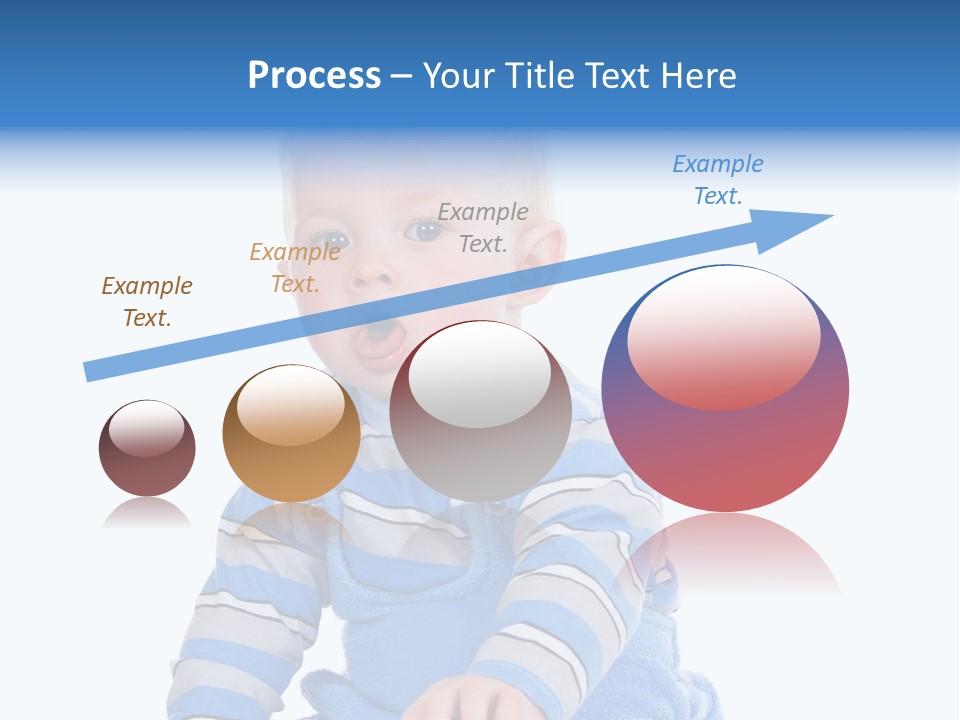 Process – Your Title Text Here

Example Text.

Example Text.

Example Text.

Example Text.